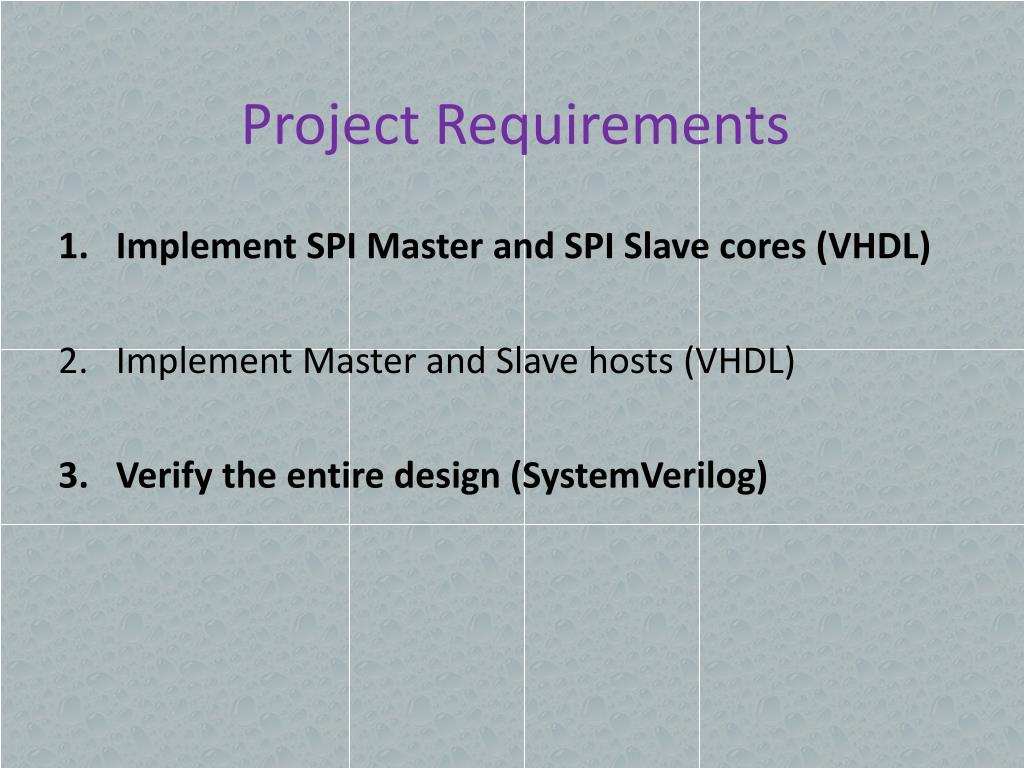 Project Requirements

1. Implement SPI Master and SPI Slave cores (VHDL)

2. Implement Master and Slave hosts (VHDL)

3. Verify the entire design (SystemVerilog)